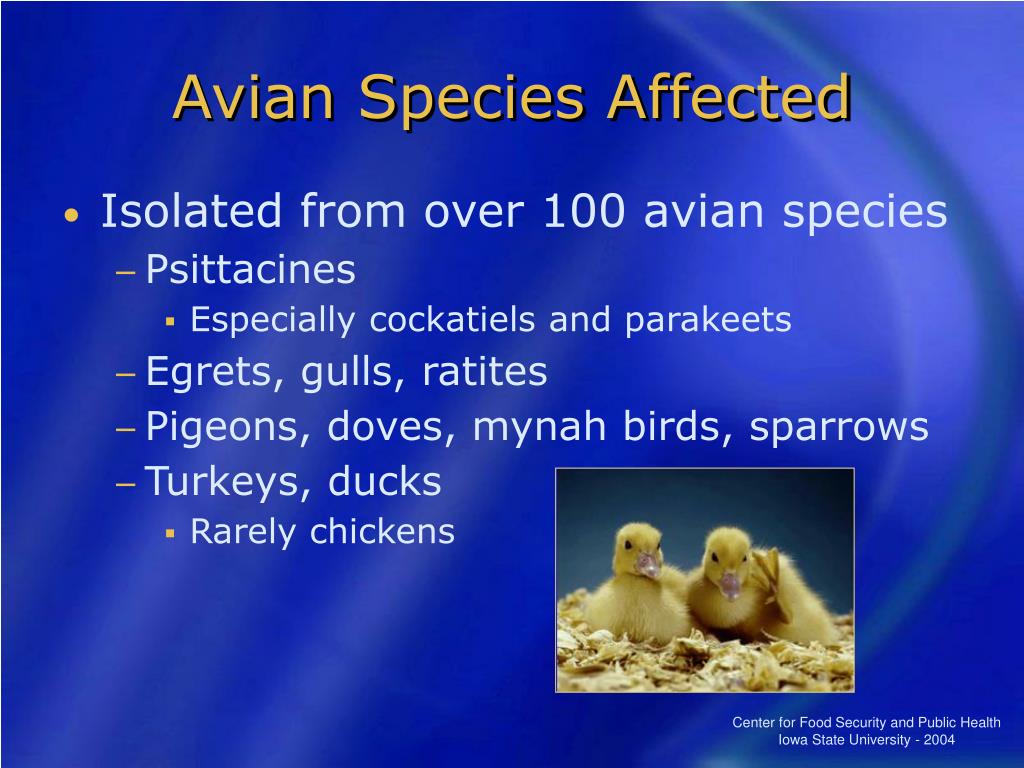 Avian Species Affected

• Isolated from over 100 avian species
– Psittacines
▪ Especially cockatiels and parakeets
– Egrets, gulls, ratites
– Pigeons, doves, mynah birds, sparrows
– Turkeys, ducks
▪ Rarely chickens

Center for Food Security and Public Health
Iowa State University - 2004